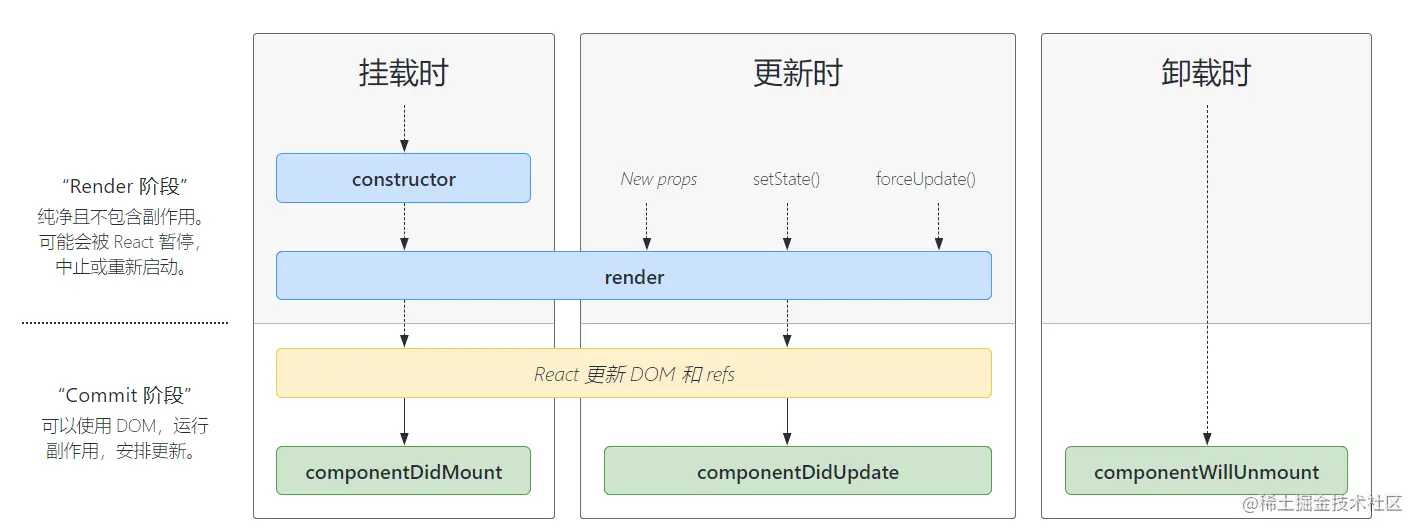 挂载时

更新时

卸载时

“Render 阶段”
纯净且不包含副作用。可能会被 React 暂停，中止或重新启动。

constructor

New props

setState()

forceUpdate()

render

“Commit 阶段”
可以使用 DOM，运行副作用，安排更新。

React 更新 DOM 和 refs

componentDidMount

componentDidUpdate

componentWillUnmount

@稀土掘金技术社区